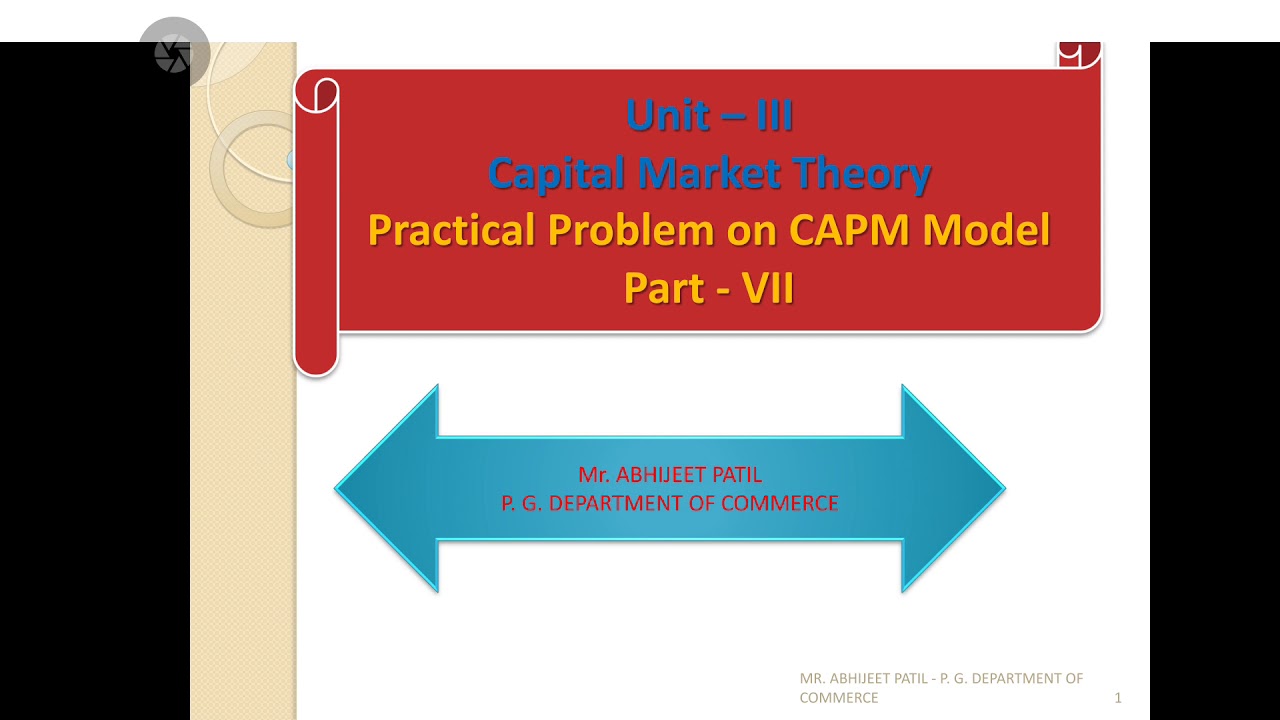 Unit – III
Capital Market Theory
Practical Problem on CAPM Model
Part - VII

Mr. ABHIJEET PATIL
P. G. DEPARTMENT OF COMMERCE

MR. ABHIJEET PATIL - P. G. DEPARTMENT OF COMMERCE

1